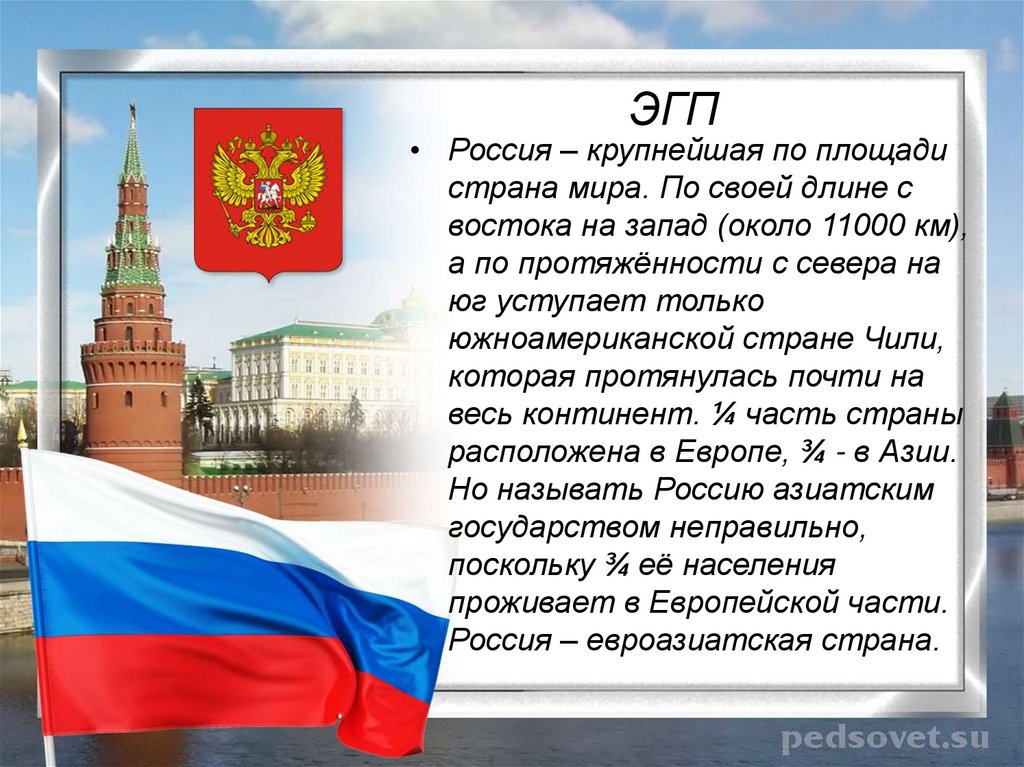 ЭГП

• Россия – крупнейшая по площади страна мира. По своей длине с востока на запад (около 11000 км), а по протяжённости с севера на юг уступает только южноамериканской стране Чили, которая протянулась почти на весь континент. ¼ часть страны расположена в Европе, ¾ - в Азии. Но называть Россию азиатским государством неправильно, поскольку ¾ её населения проживает в Европейской части. Россия – евроазиатская страна.

pedsovet.su